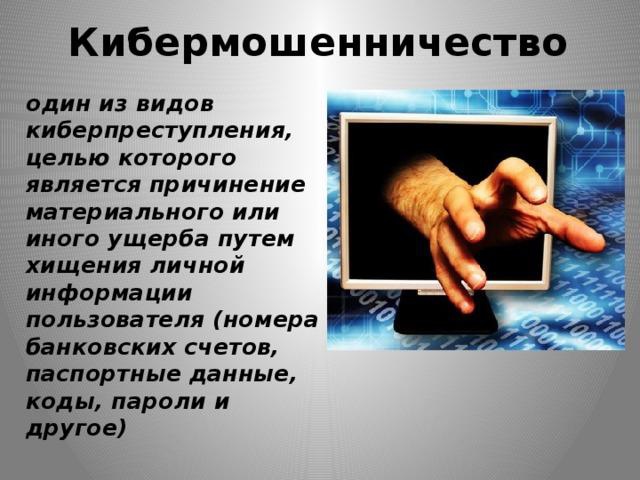 Кибермошенничество

один из видов киберпреступления, целью которого является причинение материального или иного ущерба путем хищения личной информации пользователя (номера банковских счетов, паспортные данные, коды, пароли и другое)